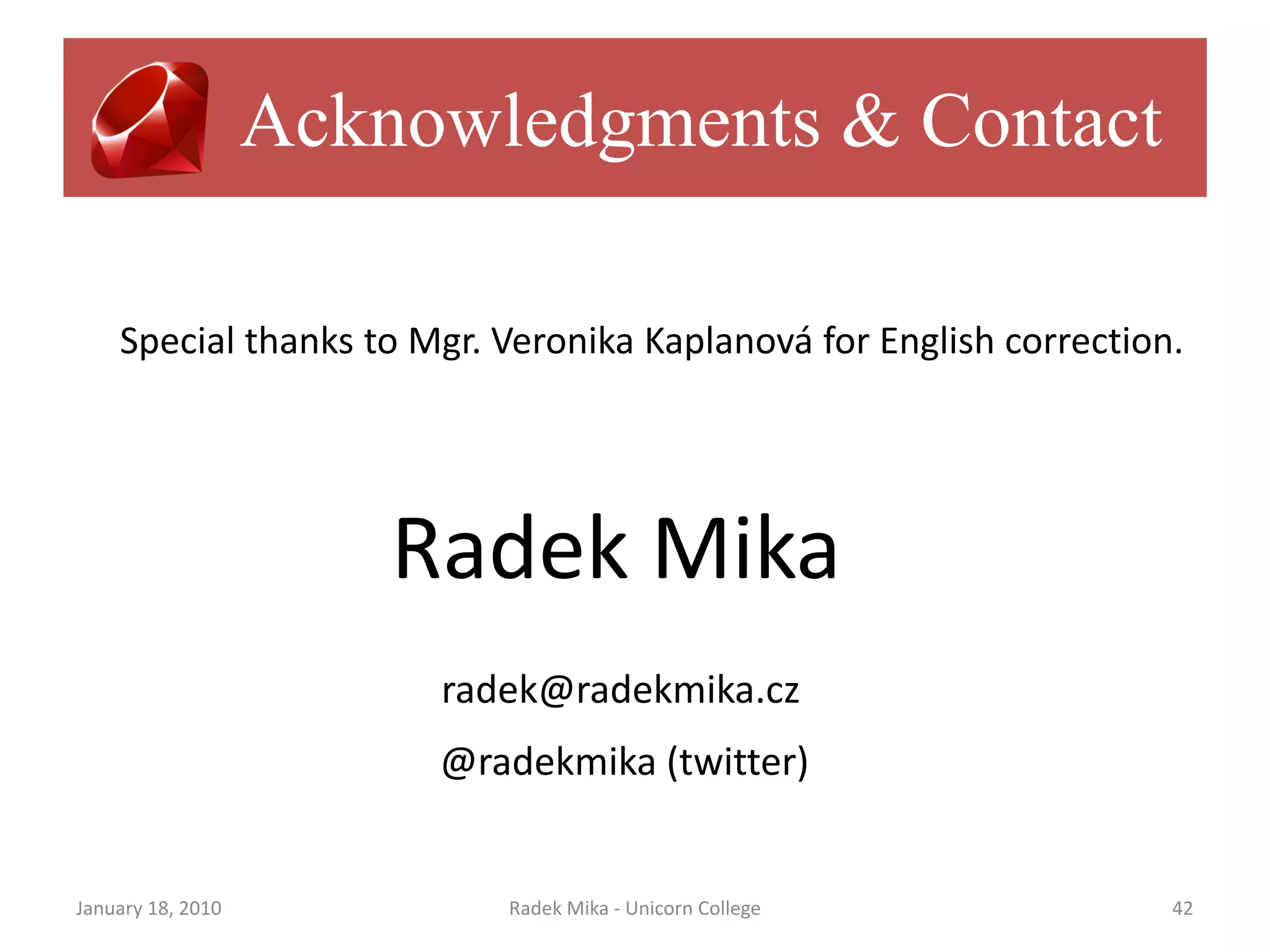 Acknowledgments & Contact

Special thanks to Mgr. Veronika Kaplanová for English correction.

Radek Mika

radek@radekmika.cz

@radekmika (twitter)

January 18, 2010

Radek Mika - Unicorn College

42